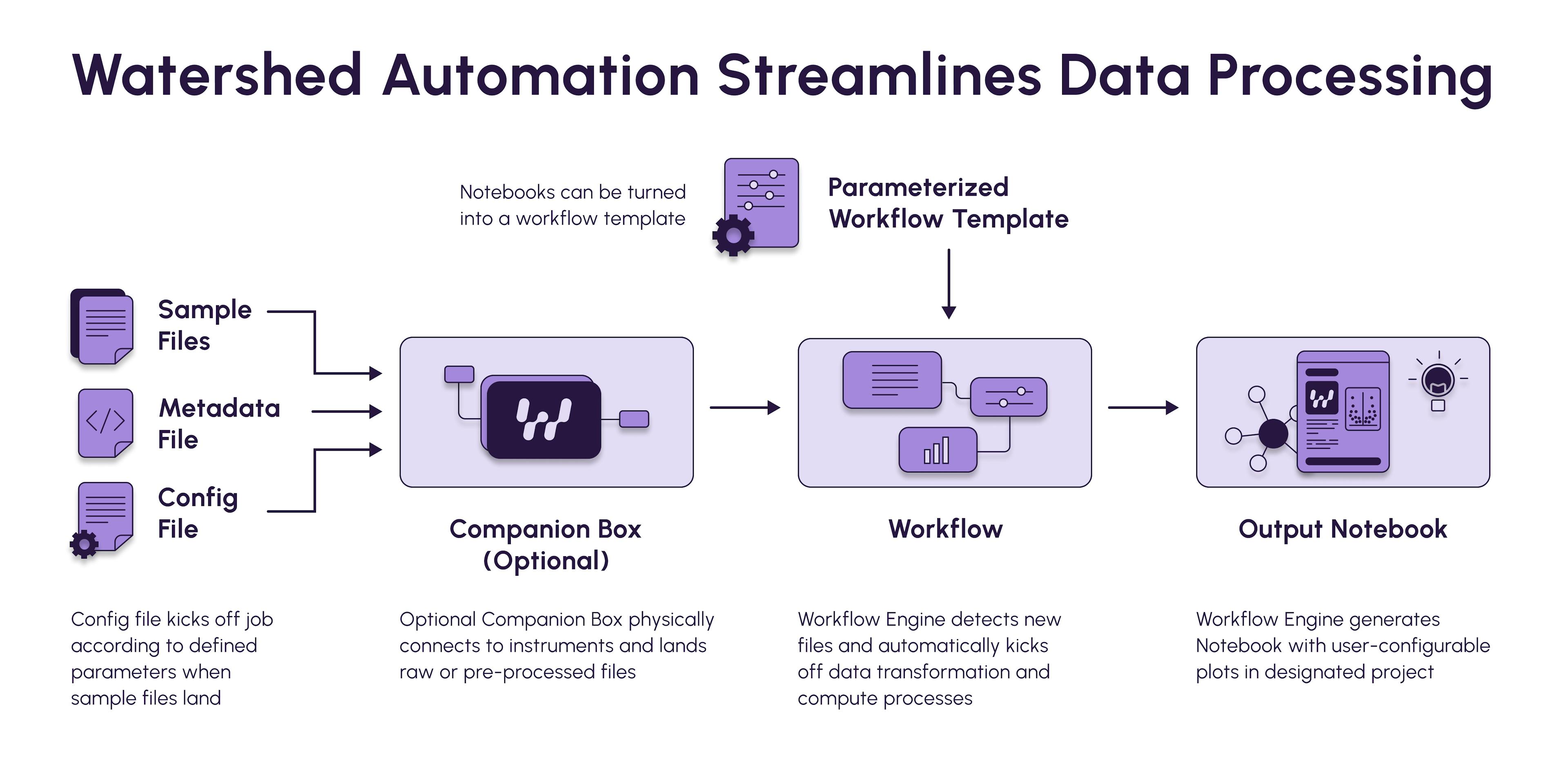 Watershed Automation Streamlines Data Processing

Notebooks can be turned into a workflow template

Parameterized Workflow Template

Sample Files

Metadata File

Config File

Companion Box (Optional)

Workflow

Output Notebook

Config file kicks off job according to defined parameters when sample files land

Optional Companion Box physically connects to instruments and lands raw or pre-processed files

Workflow Engine detects new files and automatically kicks off data transformation and compute processes

Workflow Engine generates Notebook with user-configurable plots in designated project